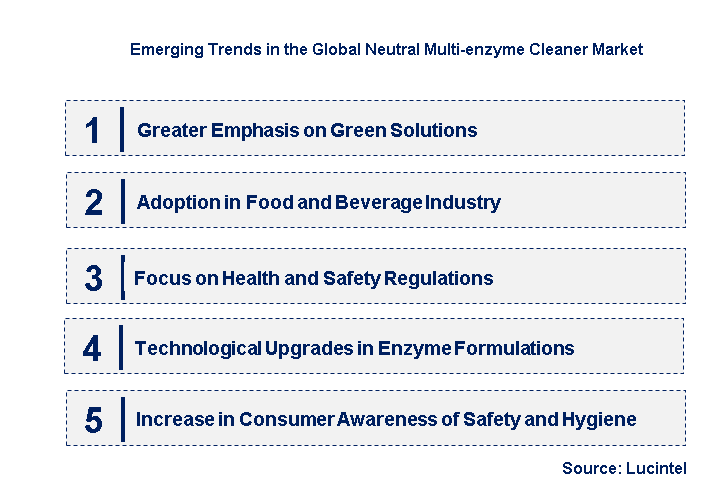 Emerging Trends in the Global Neutral Multi-enzyme Cleaner Market

1 Greater Emphasis on Green Solutions

2 Adoption in Food and Beverage Industry

3 Focus on Health and Safety Regulations

4 Technological Upgrades in Enzyme Formulations

5 Increase in Consumer Awareness of Safety and Hygiene

Source: Lucintel